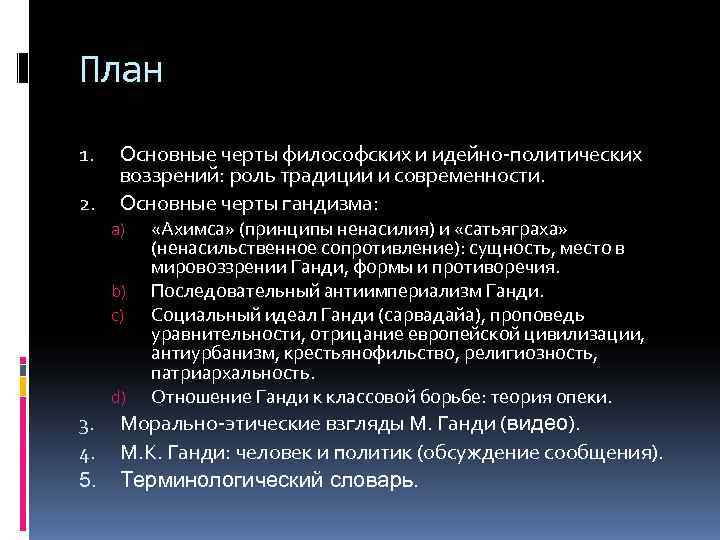 План

1. Основные черты философских и идейно-политических воззрений: роль традиции и современности.
2. Основные черты гандизма:
a) «Ахимса» (принципы ненасилия) и «сатьяграха» (ненасильственное сопротивление): сущность, место в мировоззрении Ганди, формы и противоречия.
b) Последовательный антиимпериализм Ганди.
c) Социальный идеал Ганди (сарвадайа), проповедь уравнительности, отрицание европейской цивилизации, антиурбанизм, крестьянофильство, религиозность, патриархальность.
d) Отношение Ганди к классовой борьбе: теория опеки.
3. Морально-этические взгляды М. Ганди (видео).
4. М.К. Ганди: человек и политик (обсуждение сообщения).
5. Терминологический словарь.